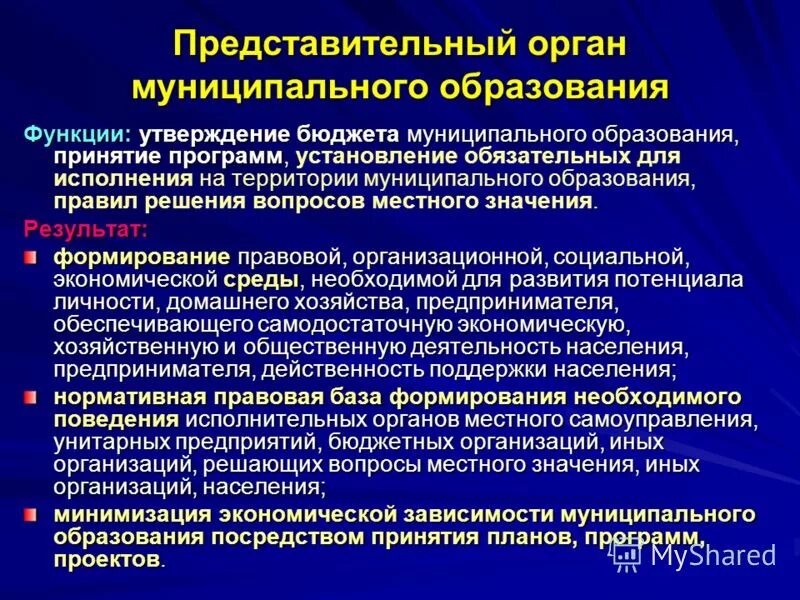 Представительный орган муниципального образования

Функции: утверждение бюджета муниципального образования, принятие программ, установление обязательных для исполнения на территории муниципального образования, правил решения вопросов местного значения.

Результат:

формирование правовой, организационной, социальной, экономической среды, необходимой для развития потенциала личности, домашнего хозяйства, предпринимателя, обеспечивающего самодостаточную экономическую, хозяйственную и общественную деятельность населения, предпринимателя, действенность поддержки населения;

нормативная правовая база формирования необходимого поведения исполнительных органов местного самоуправления, унитарных предприятий, бюджетных организаций, иных организаций, решающих вопросы местного значения, иных организаций, населения;

минимизация экономической зависимости муниципального образования посредством принятия планов, программ, проектов.

MyShared